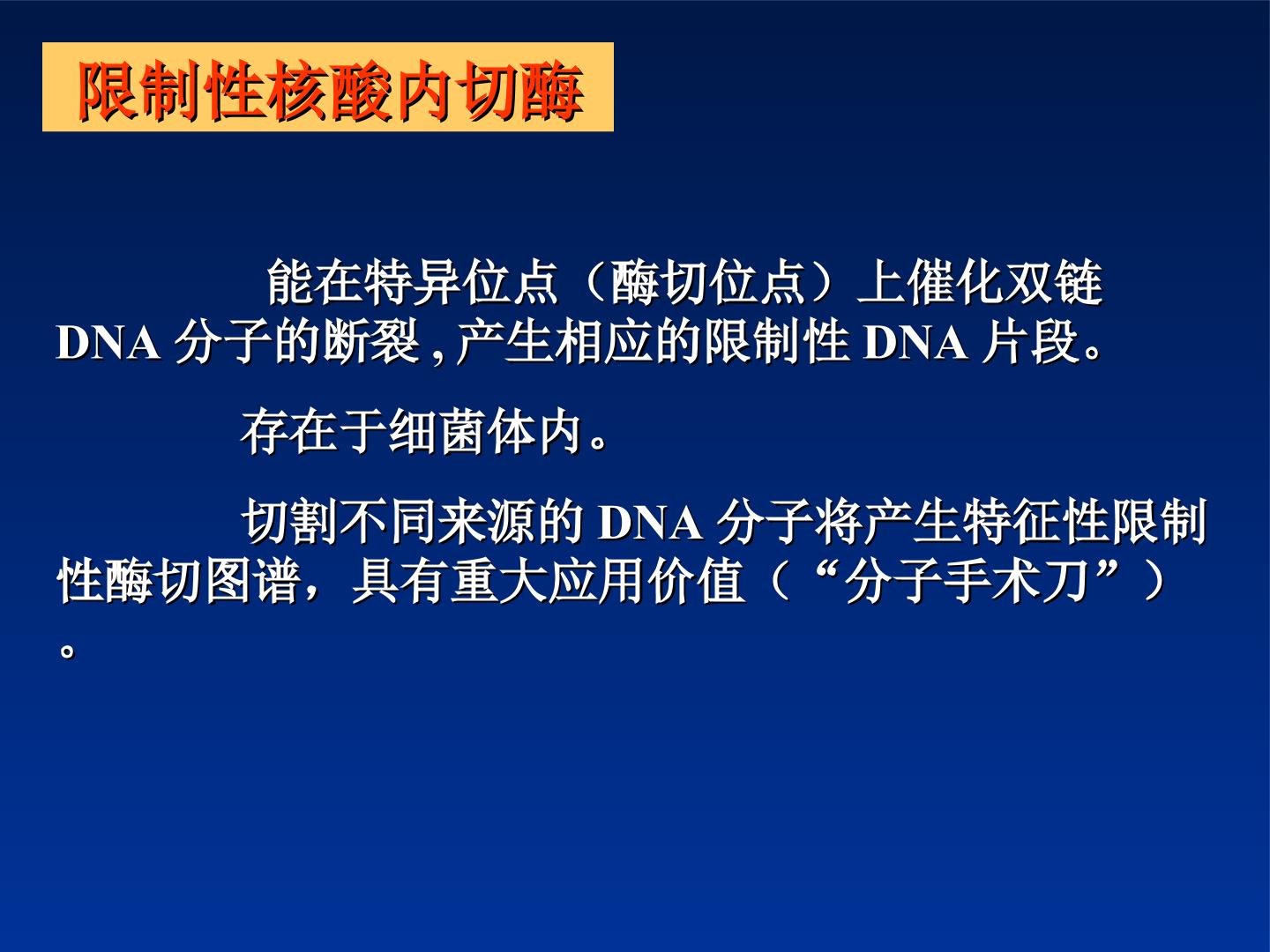 限制性核酸内切酶

能在特异位点（酶切位点）上催化双链DNA分子的断裂,产生相应的限制性DNA片段。

存在于细菌体内。

切割不同来源的DNA分子将产生特征性限制性酶切图谱，具有重大应用价值（“分子手术刀”）。